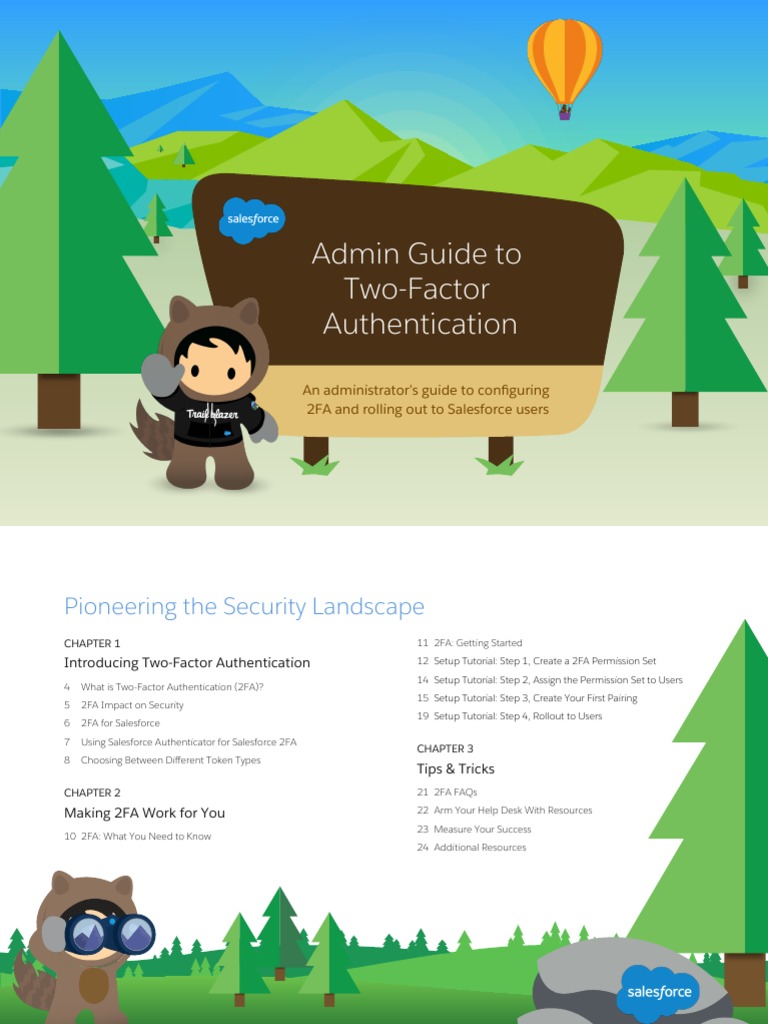 salesforce

Admin Guide to Two-Factor Authentication

An administrator's guide to configuring 2FA and rolling out to Salesforce users

Trailblazer

Pioneering the Security Landscape

CHAPTER 1
Introducing Two-Factor Authentication

4 What is Two-Factor Authentication (2FA)?
5 2FA Impact on Security
6 2FA for Salesforce
7 Using Salesforce Authenticator for Salesforce 2FA
8 Choosing Between Different Token Types

CHAPTER 2
Making 2FA Work for You

10 2FA: What You Need to Know
11 2FA: Getting Started
12 Setup Tutorial: Step 1, Create a 2FA Permission Set
14 Setup Tutorial: Step 2, Assign the Permission Set to Users
15 Setup Tutorial: Step 3, Create Your First Pairing
19 Setup Tutorial: Step 4, Rollout to Users

CHAPTER 3
Tips & Tricks

21 2FA FAQs
22 Arm Your Help Desk With Resources
23 Measure Your Success
24 Additional Resources

salesforce